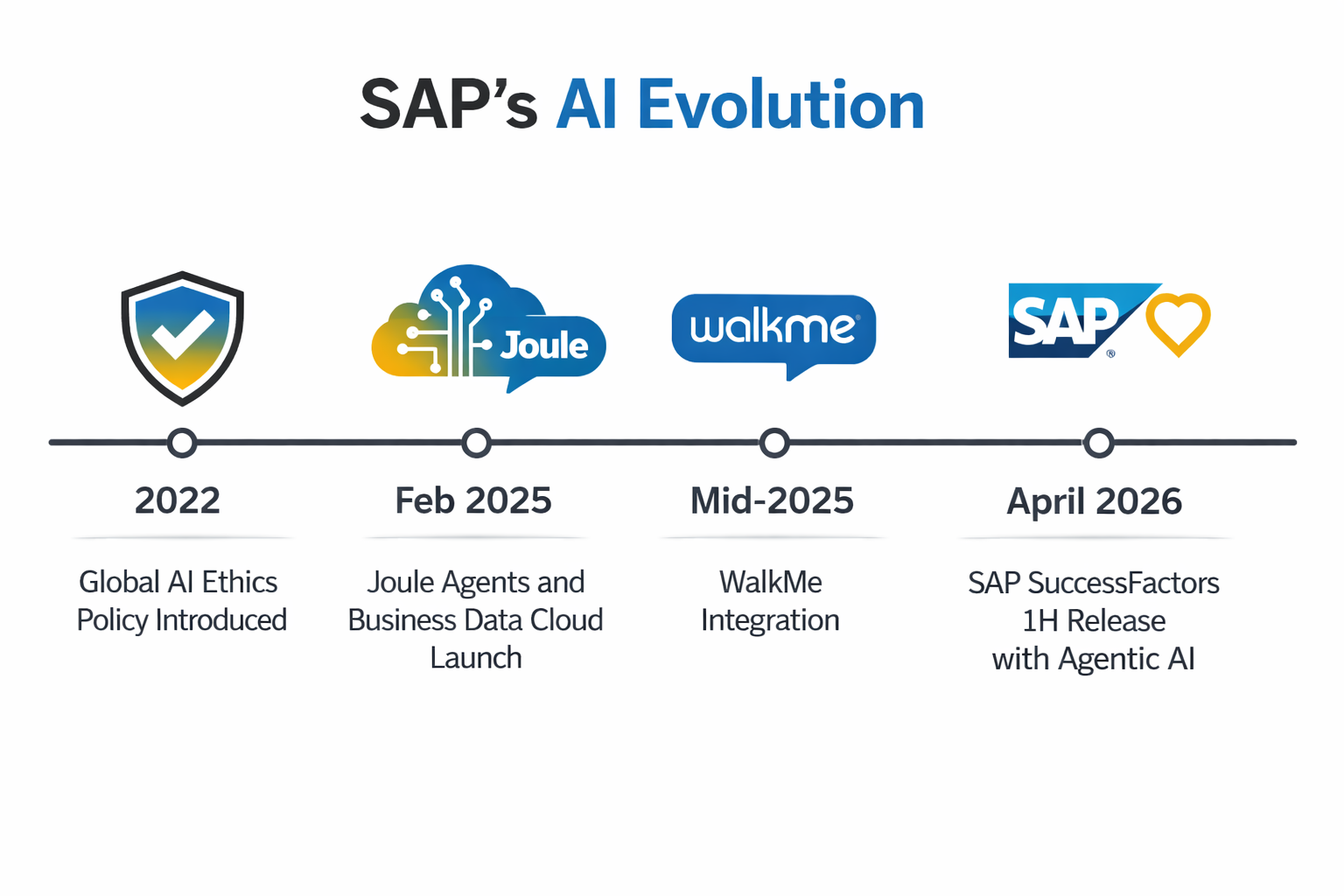 SAP's AI Evolution

Joule

walkme

SAP

2022

Global AI Ethics Policy Introduced

Feb 2025

Joule Agents and Business Data Cloud Launch

Mid-2025

WalkMe Integration

April 2026

SAP SuccessFactors 1H Release with Agentic AI